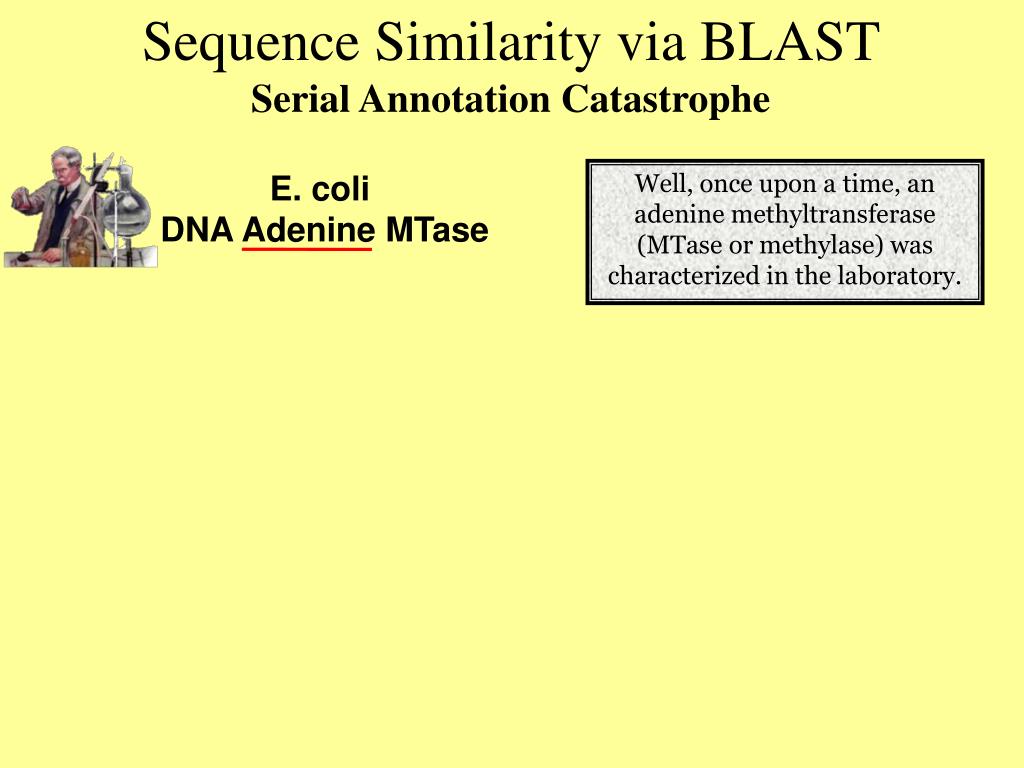 Sequence Similarity via BLAST
Serial Annotation Catastrophe

E. coli
DNA Adenine MTase

Well, once upon a time, an adenine methyltransferase (MTase or methylase) was characterized in the laboratory.